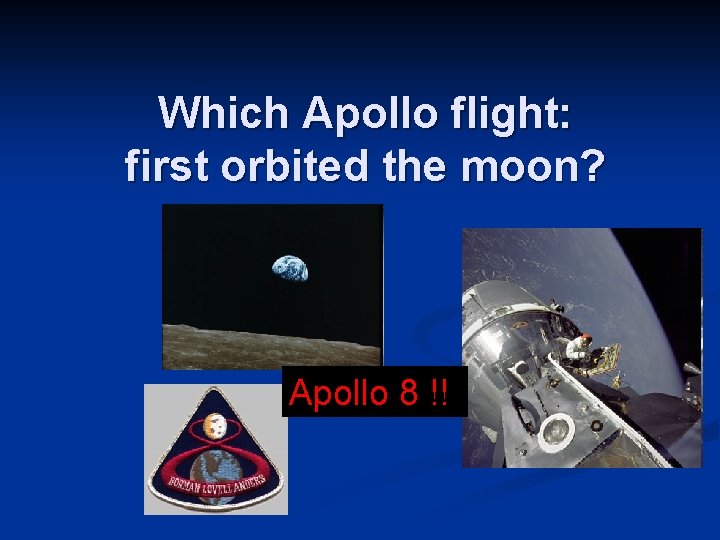 Which Apollo flight:
first orbited the moon?

Apollo 8 !!

BORMAN LOVELL ANDERS